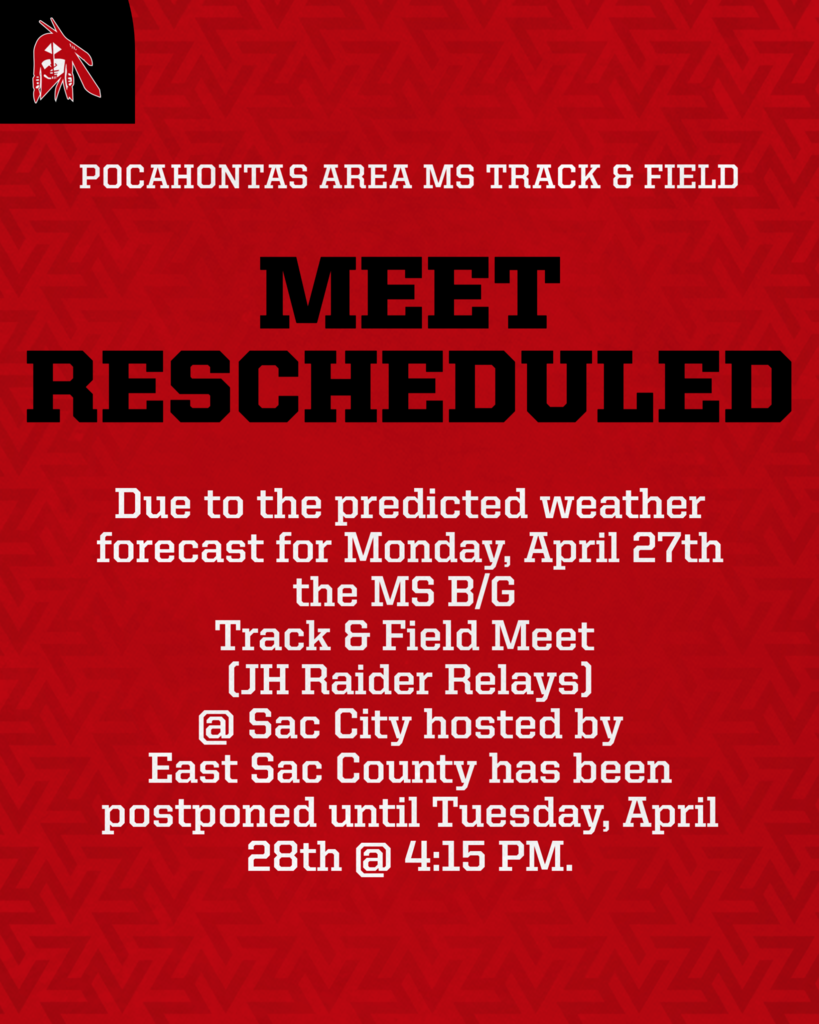 POCAHONTAS AREA MS TRACK & FIELD

MEET RESCHEDULED

Due to the predicted weather forecast for Monday, April 27th the MS B/G Track & Field Meet (JH Raider Relays) @ Sac City hosted by East Sac County has been postponed until Tuesday, April 28th @ 4:15 PM.